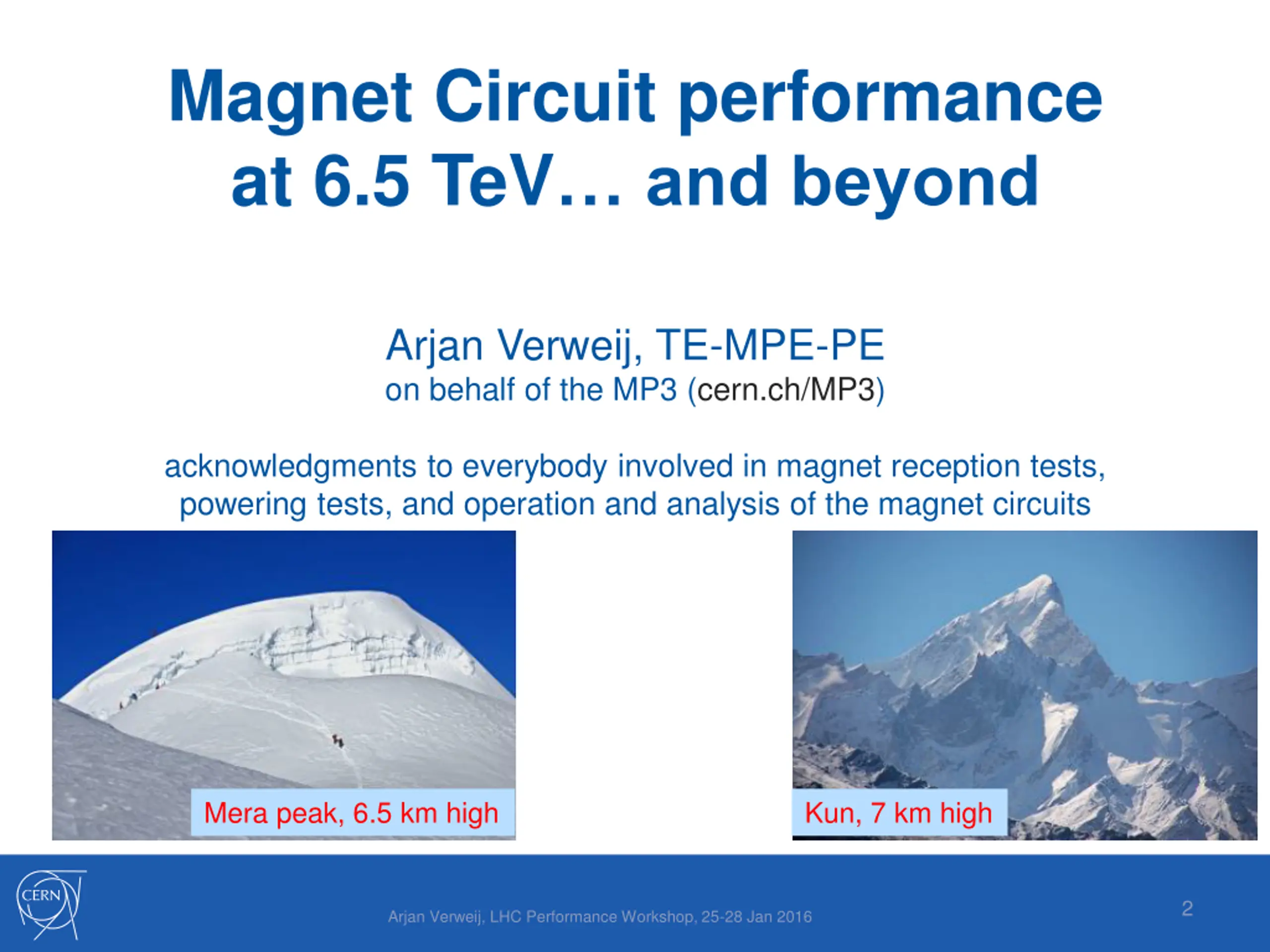 Magnet Circuit performance at 6.5 TeV… and beyond

Arjan Verweij, TE-MPE-PE
on behalf of the MP3 (cern.ch/MP3)

acknowledgments to everybody involved in magnet reception tests, powering tests, and operation and analysis of the magnet circuits

Mera peak, 6.5 km high

Kun, 7 km high

CERN

Arjan Verweij, LHC Performance Workshop, 25-28 Jan 2016

2